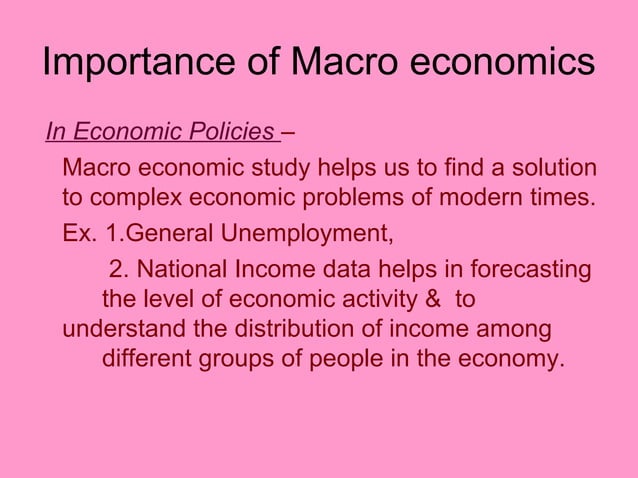 Importance of Macro economics

In Economic Policies –

Macro economic study helps us to find a solution to complex economic problems of modern times.

Ex. 1.General Unemployment,

2. National Income data helps in forecasting the level of economic activity & to understand the distribution of income among different groups of people in the economy.